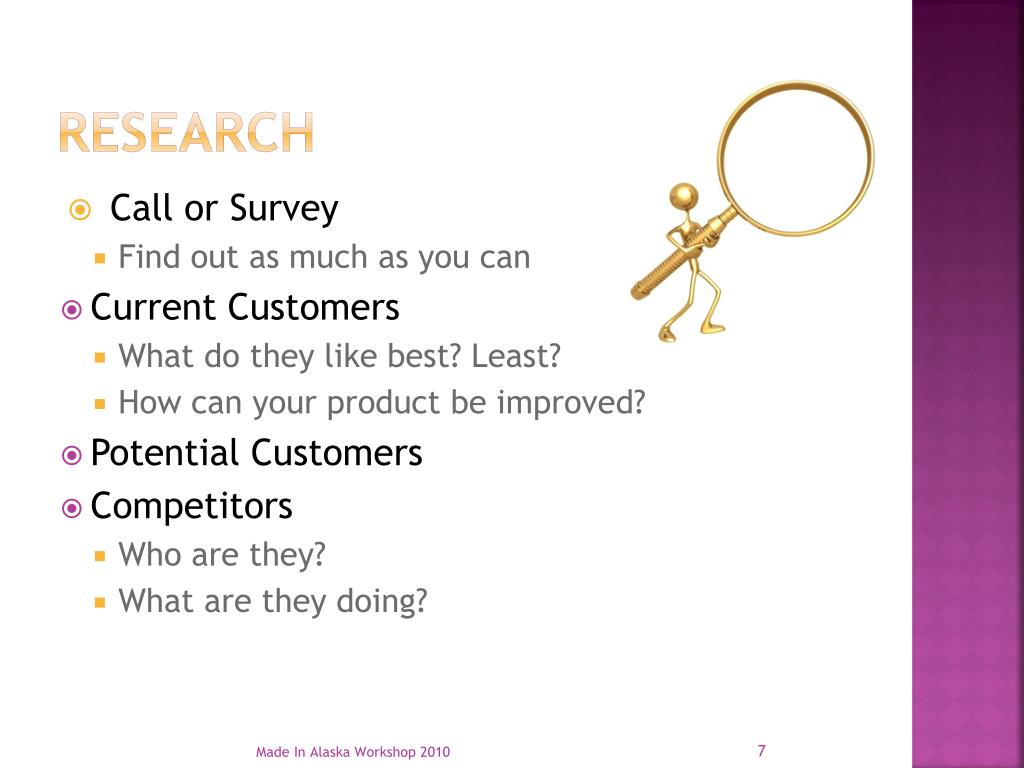 RESEARCH

Call or Survey
Find out as much as you can

Current Customers
What do they like best? Least?
How can your product be improved?

Potential Customers

Competitors
Who are they?
What are they doing?

Made In Alaska Workshop 2010

7